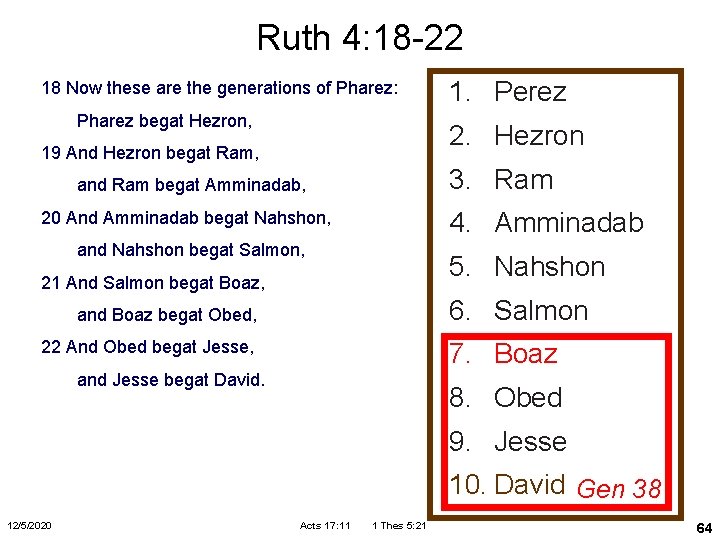 Ruth 4:18-22

18 Now these are the generations of Pharez:
Pharez begat Hezron,
19 And Hezron begat Ram,
and Ram begat Amminadab,
20 And Amminadab begat Nahshon,
and Nahshon begat Salmon,
21 And Salmon begat Boaz,
and Boaz begat Obed,
22 And Obed begat Jesse,
and Jesse begat David.

1. Perez
2. Hezron
3. Ram
4. Amminadab
5. Nahshon
6. Salmon
7. Boaz
8. Obed
9. Jesse
10. David Gen 38

12/5/2020 Acts 17:11 1 Thes 5:21 64